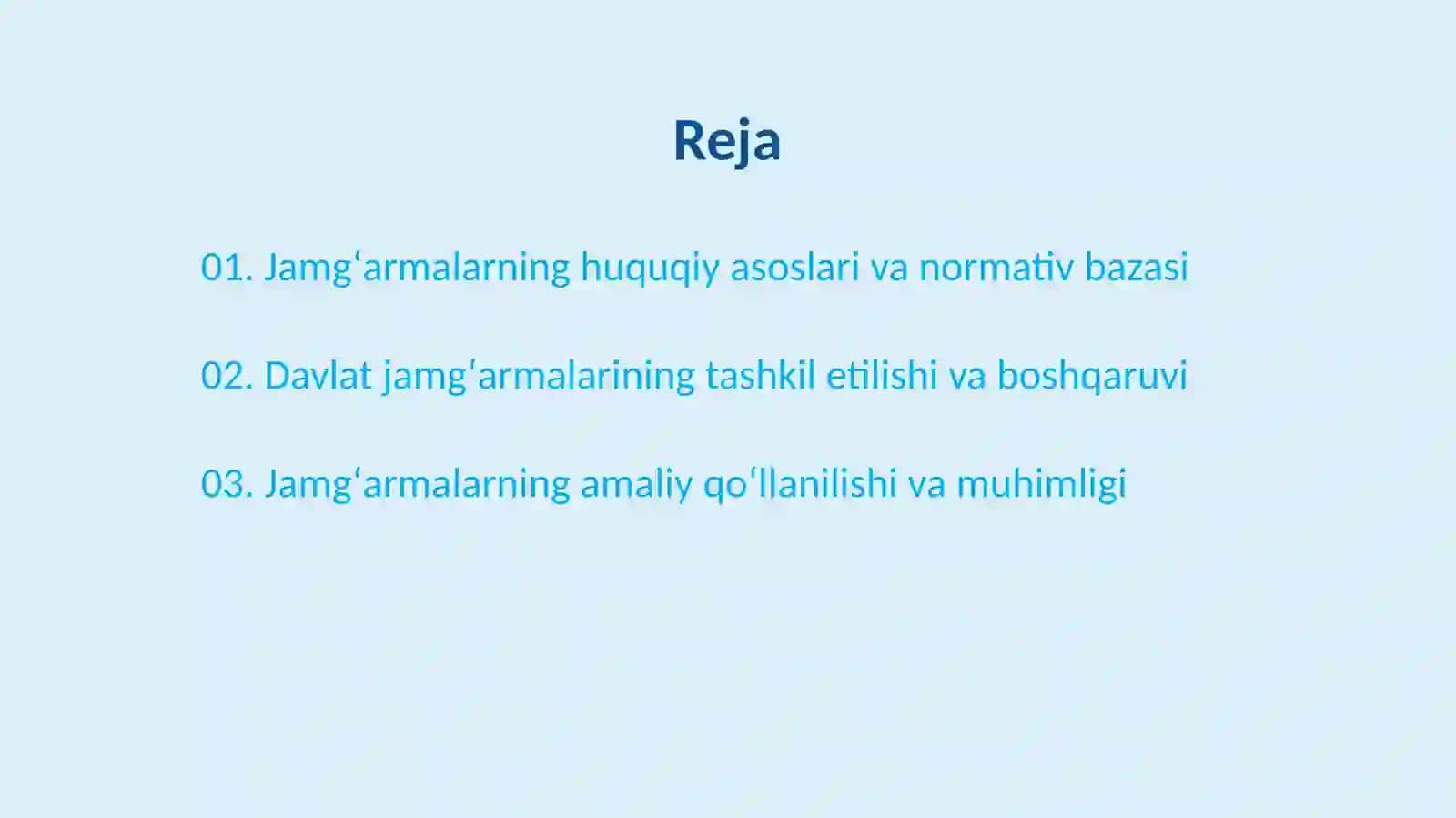 Reja

01. Jamgʻarmalarning huquqiy asoslari va normativ bazasi

02. Davlat jamgʻarmalarining tashkil etilishi va boshqaruvi

03. Jamgʻarmalarning amaliy qoʻllanilishi va muhimligi